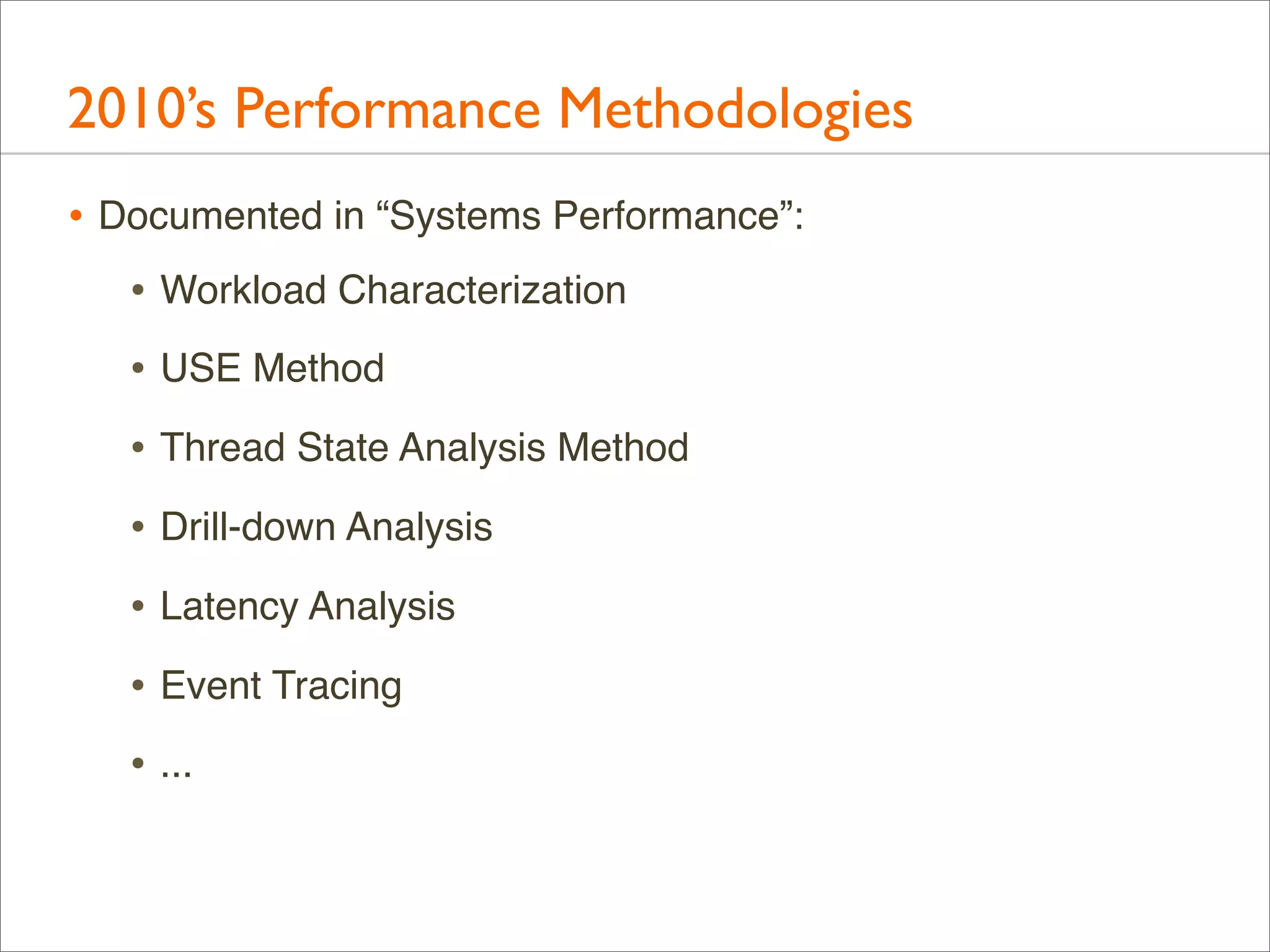 2010’s Performance Methodologies

• Documented in “Systems Performance”:

• Workload Characterization

• USE Method

• Thread State Analysis Method

• Drill-down Analysis

• Latency Analysis

• Event Tracing

• ...